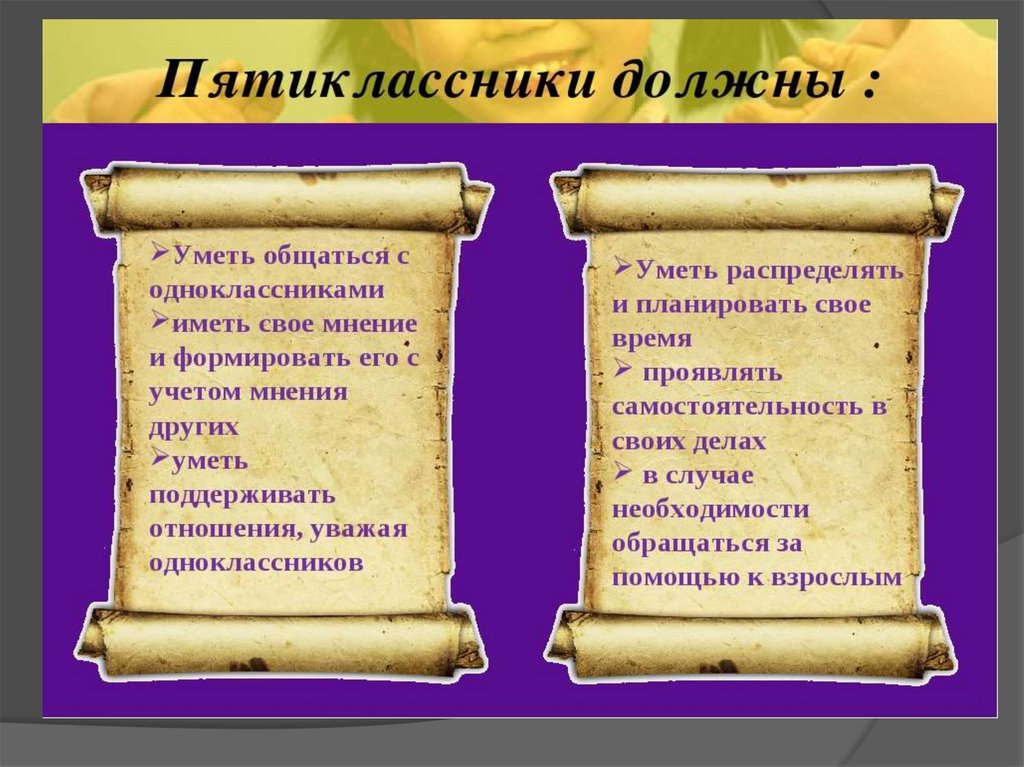 Пятиклассники должны :

➢Уметь общаться с одноклассниками
➢иметь свое мнение и формировать его с учетом мнения других
➢уметь поддерживать отношения, уважая одноклассников

➢Уметь распределять и планировать свое время
➢ проявлять самостоятельность в своих делах
➢ в случае необходимости обращаться за помощью к взрослым